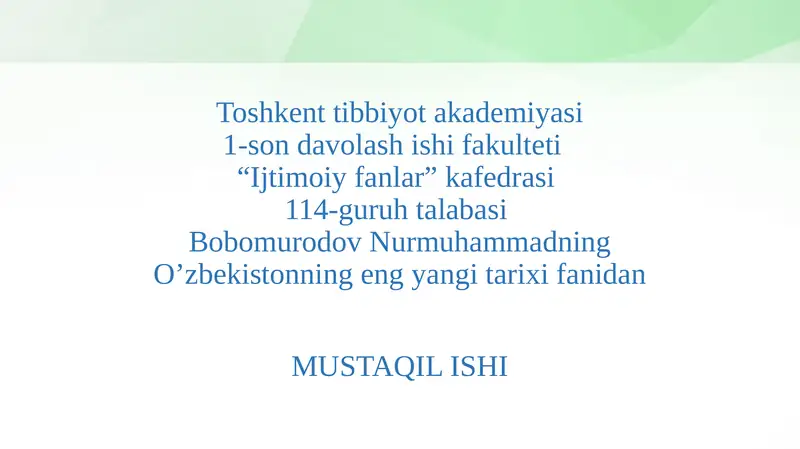 Toshkent tibbiyot akademiyasi
1-son davolash ishi fakulteti
“Ijtimoiy fanlar” kafedrasi
114-guruh talabasi
Bobomurodov Nurmuhammadning
O’zbekistonning eng yangi tarixi fanidan

MUSTAQIL ISHI